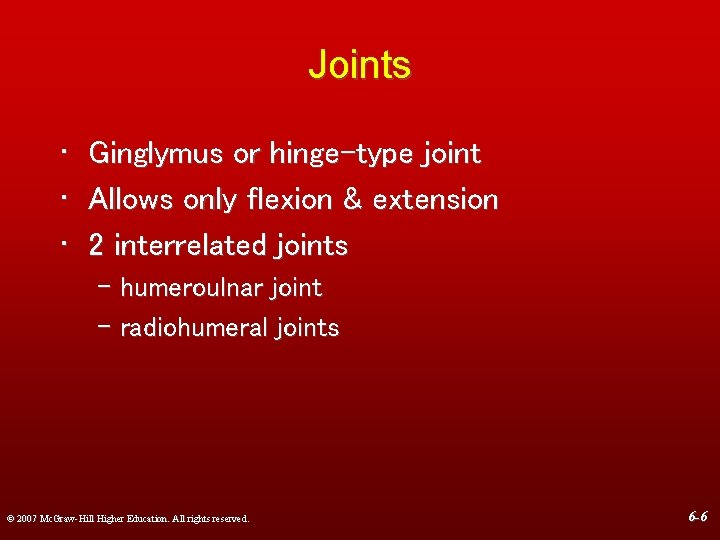 Joints

• Ginglymus or hinge-type joint
• Allows only flexion & extension
• 2 interrelated joints
- humeroulnar joint
- radiohumeral joints

© 2007 McGraw-Hill Higher Education. All rights reserved.

6-6